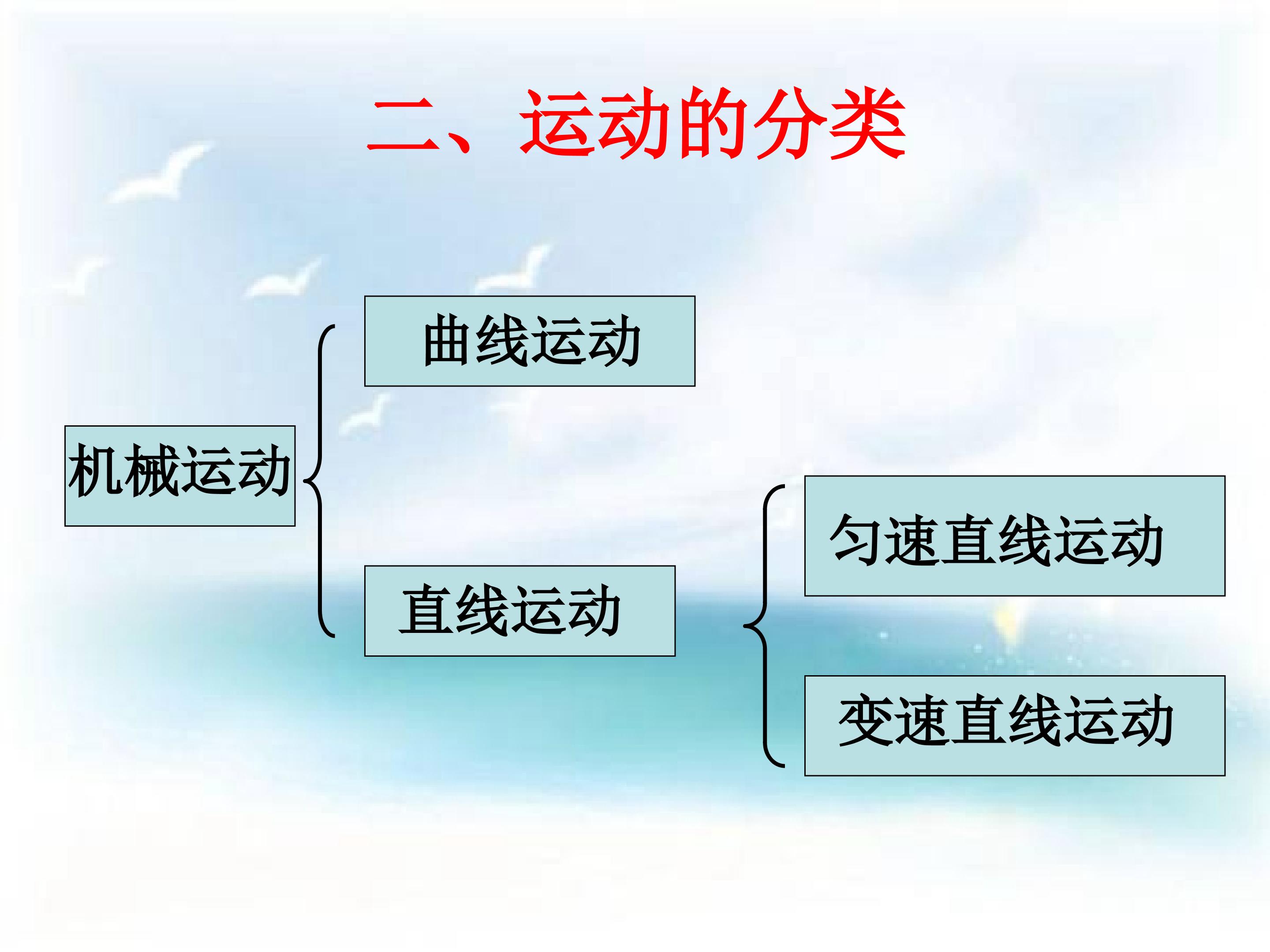 二、运动的分类

机械运动

曲线运动

直线运动

匀速直线运动

变速直线运动